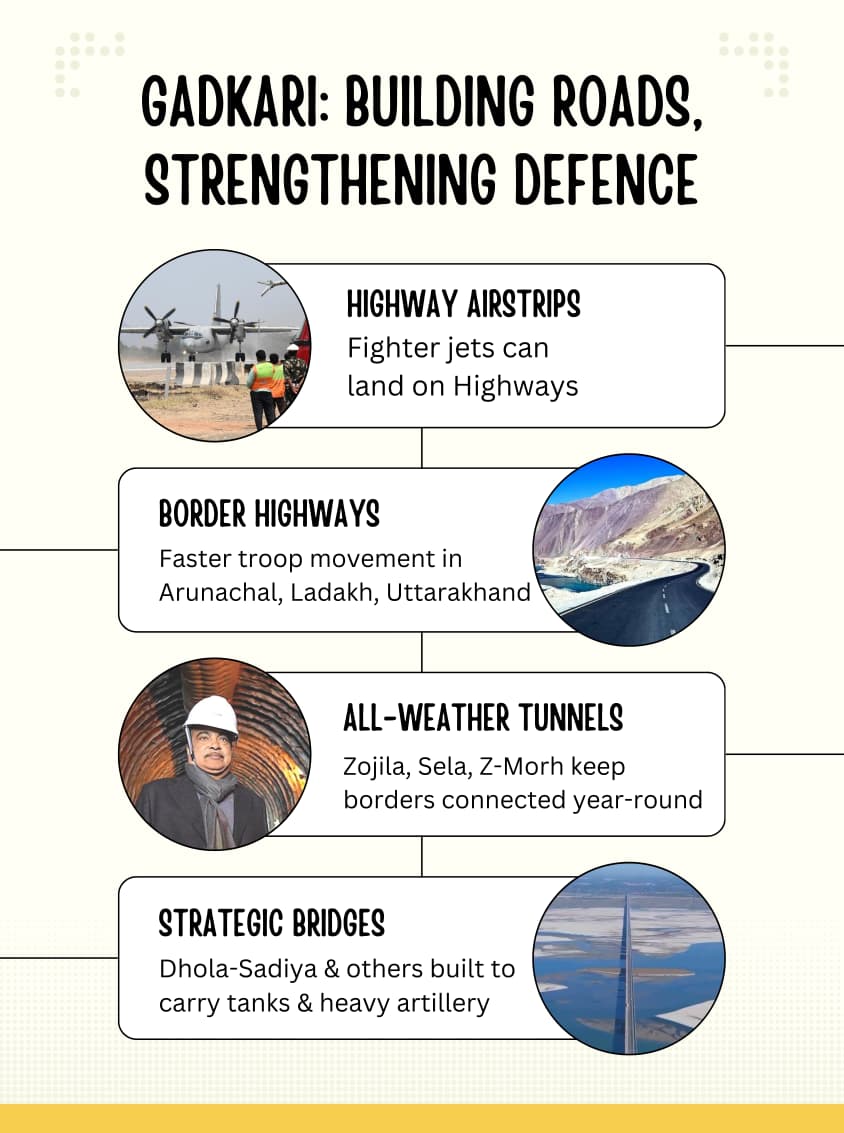 GADKARI: BUILDING ROADS, STRENGTHENING DEFENCE

HIGHWAY AIRSTRIPS
Fighter jets can land on Highways

BORDER HIGHWAYS
Faster troop movement in Arunachal, Ladakh, Uttarakhand

ALL-WEATHER TUNNELS
Zojila, Sela, Z-Morh keep borders connected year-round

STRATEGIC BRIDGES
Dhola-Sadiya & others built to carry tanks & heavy artillery